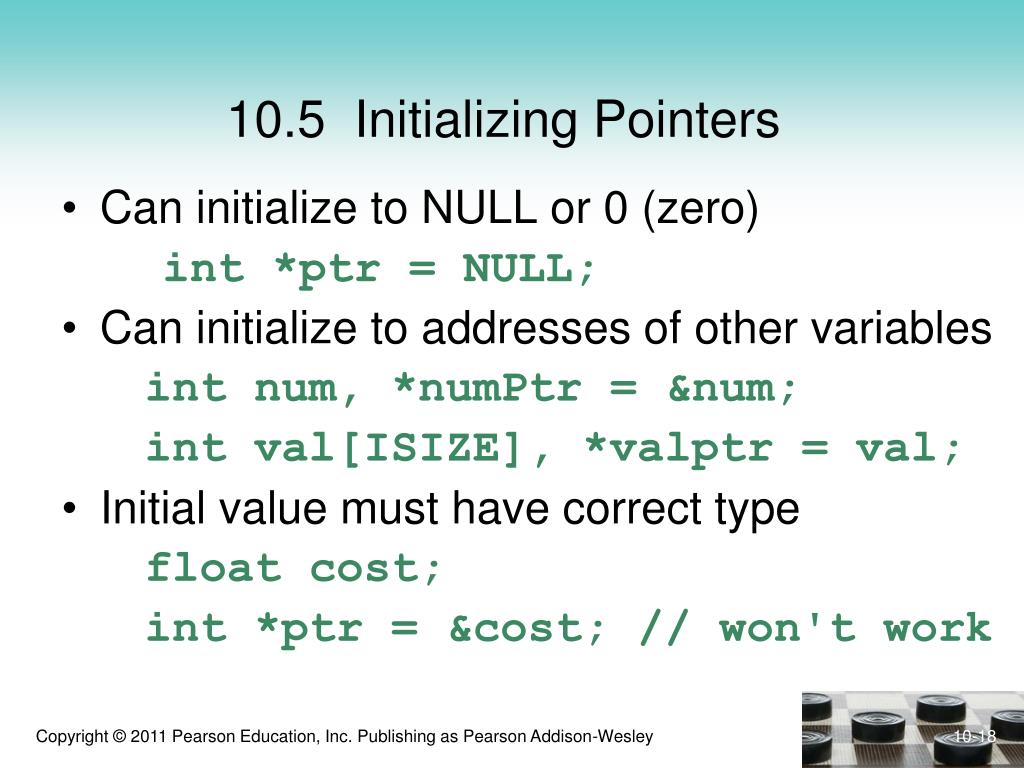 10.5 Initializing Pointers

• Can initialize to NULL or 0 (zero)
int *ptr = NULL;

• Can initialize to addresses of other variables
int num, *numPtr = &num;
int val[ISIZE], *valptr = val;

• Initial value must have correct type
float cost;
int *ptr = &cost; // won't work

Copyright © 2011 Pearson Education, Inc. Publishing as Pearson Addison-Wesley

10-18